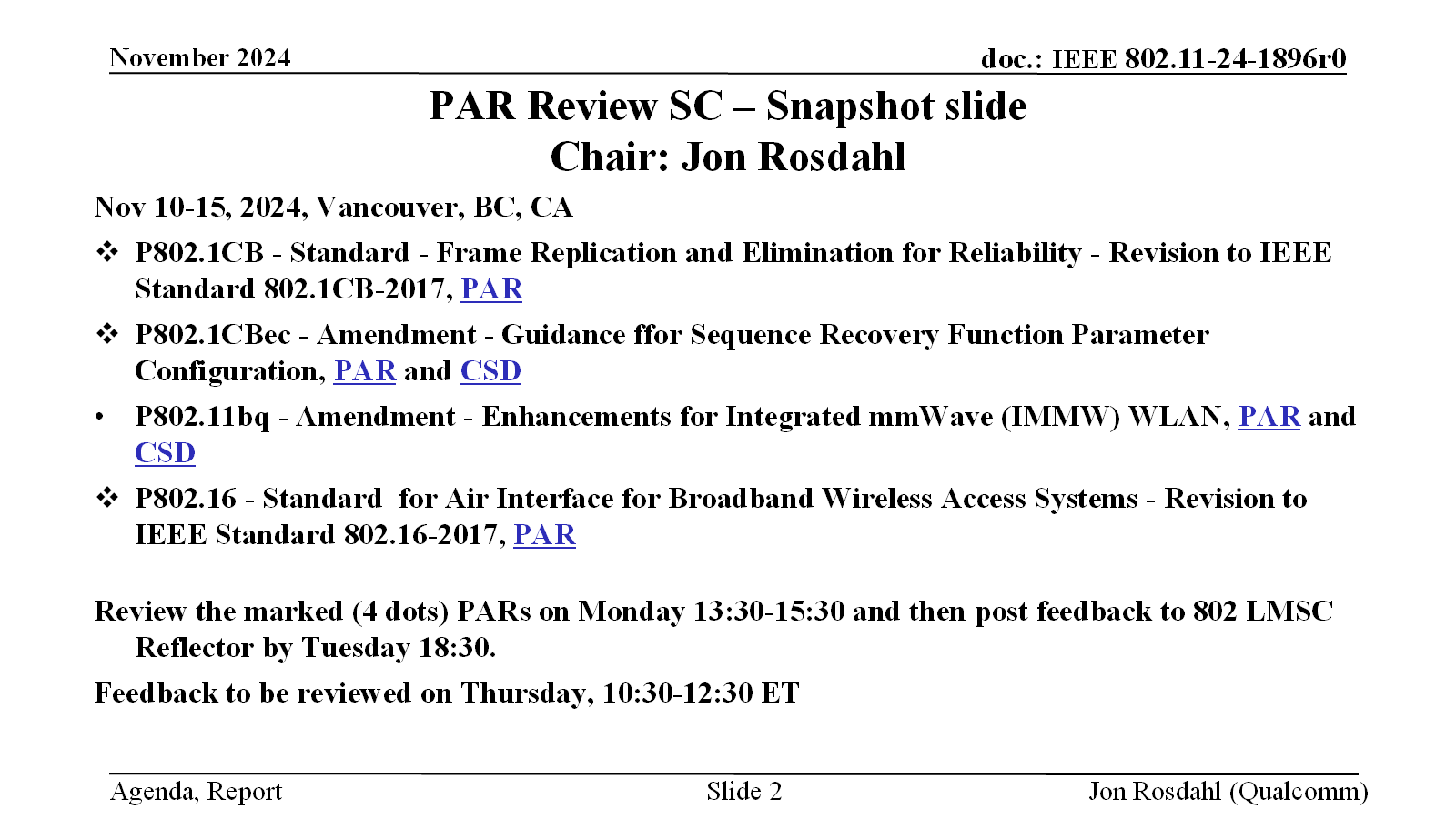 November 2024

doc.: IEEE 802.11-24-1896r0

PAR Review SC – Snapshot slide
Chair: Jon Rosdahl

Nov 10-15, 2024, Vancouver, BC, CA

❖ P802.1CB - Standard - Frame Replication and Elimination for Reliability - Revision to IEEE Standard 802.1CB-2017, PAR

❖ P802.1CBec - Amendment - Guidance ffor Sequence Recovery Function Parameter Configuration, PAR and CSD

• P802.11bq - Amendment - Enhancements for Integrated mmWave (IMMW) WLAN, PAR and CSD

❖ P802.16 - Standard for Air Interface for Broadband Wireless Access Systems - Revision to IEEE Standard 802.16-2017, PAR

Review the marked (4 dots) PARs on Monday 13:30-15:30 and then post feedback to 802 LMSC Reflector by Tuesday 18:30.

Feedback to be reviewed on Thursday, 10:30-12:30 ET

Agenda, Report

Slide 2

Jon Rosdahl (Qualcomm)